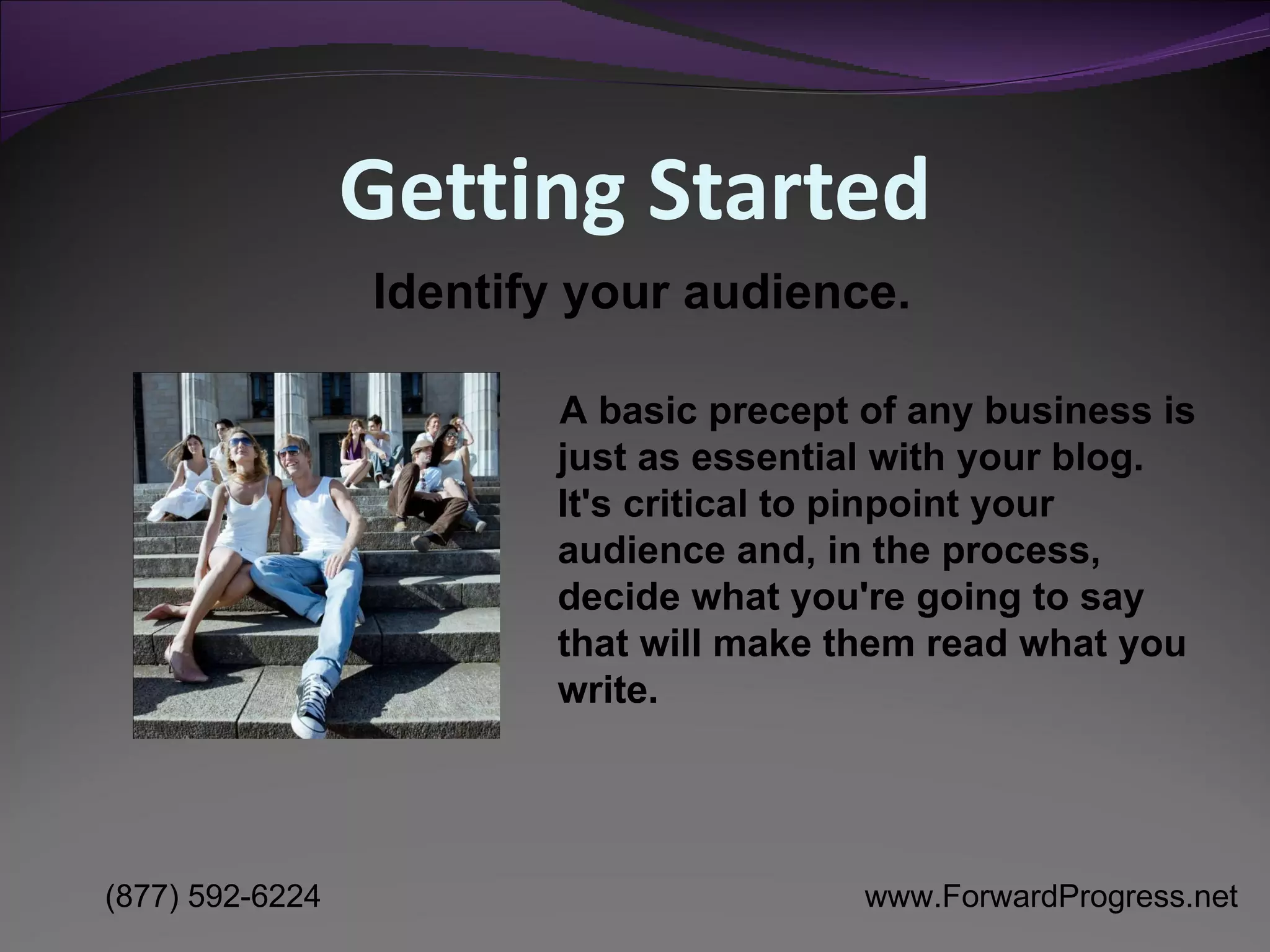 Getting Started

Identify your audience.

A basic precept of any business is just as essential with your blog. It's critical to pinpoint your audience and, in the process, decide what you're going to say that will make them read what you write.

(877) 592-6224

www.ForwardProgress.net